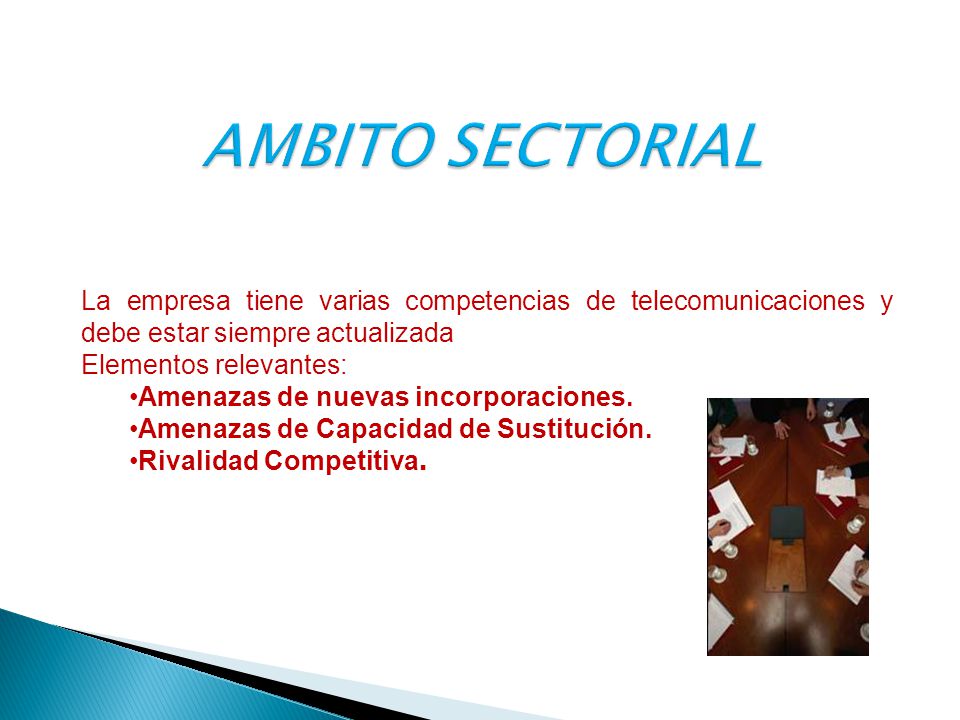 AMBITO SECTORIAL

La empresa tiene varias competencias de telecomunicaciones y debe estar siempre actualizada
Elementos relevantes:
•Amenazas de nuevas incorporaciones.
•Amenazas de Capacidad de Sustitución.
•Rivalidad Competitiva.